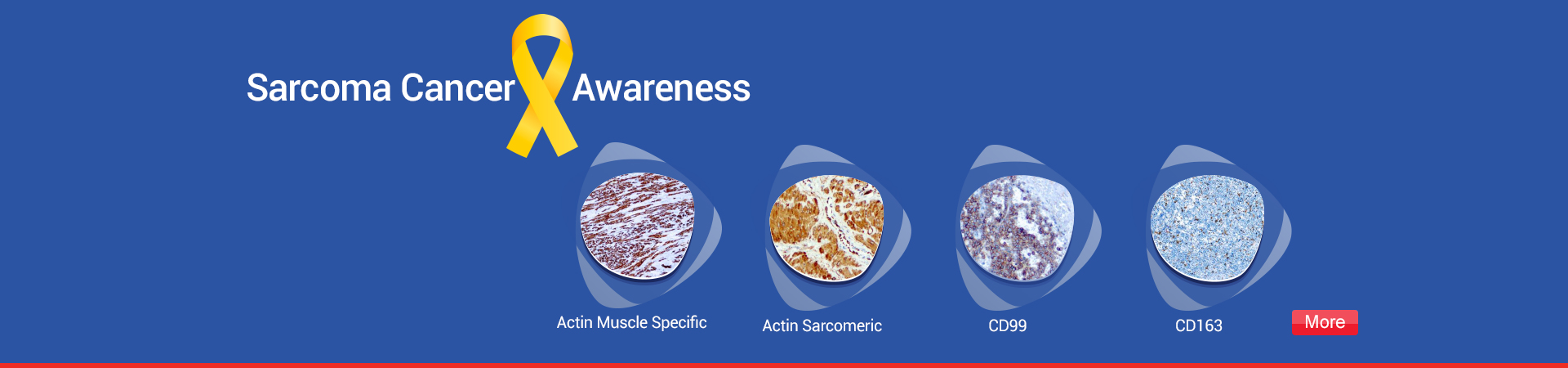 Sarcoma Cancer Awareness

Actin Muscle Specific

Actin Sarcomeric

CD99

CD163

More